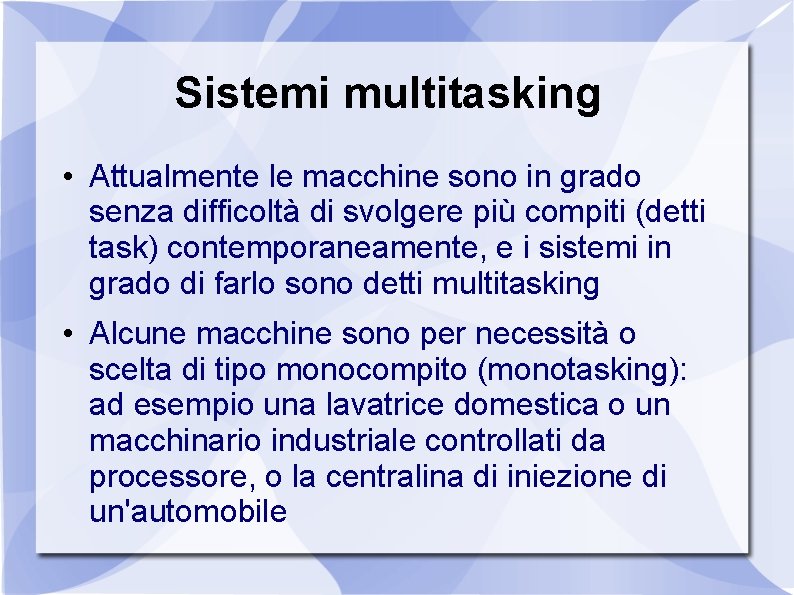 Sistemi multitasking

• Attualmente le macchine sono in grado senza difficoltà di svolgere più compiti (detti task) contemporaneamente, e i sistemi in grado di farlo sono detti multitasking

• Alcune macchine sono per necessità o scelta di tipo monocompito (monotasking): ad esempio una lavatrice domestica o un macchinario industriale controllati da processore, o la centralina di iniezione di un'automobile